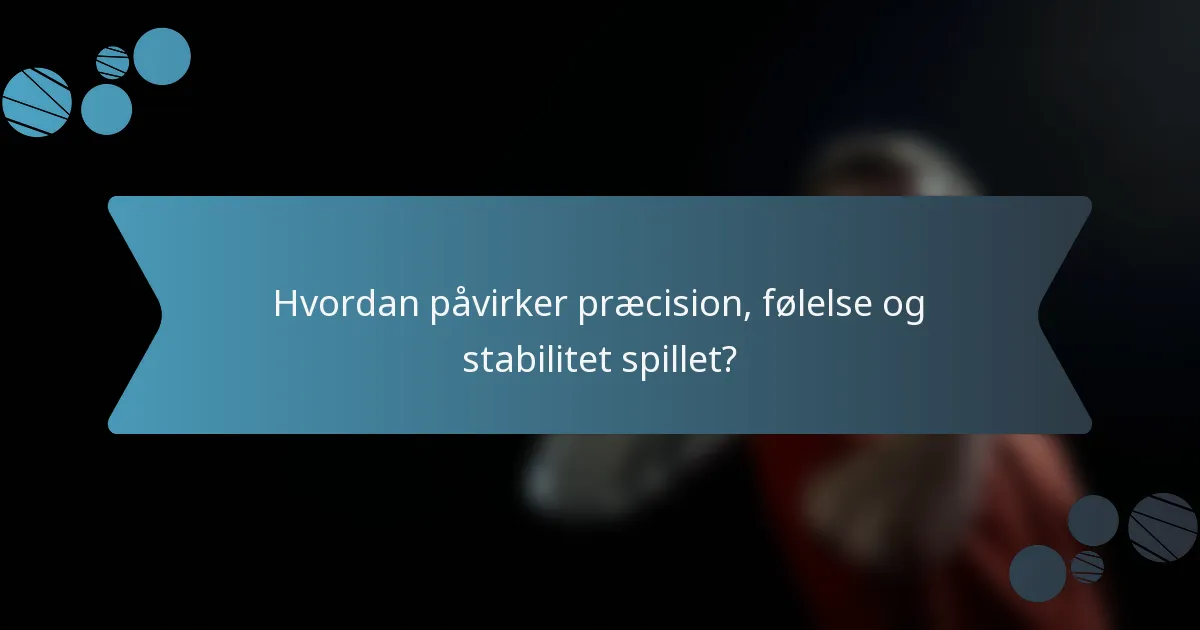 Hvordan påvirker præcision, følelse og stabilitet spillet?